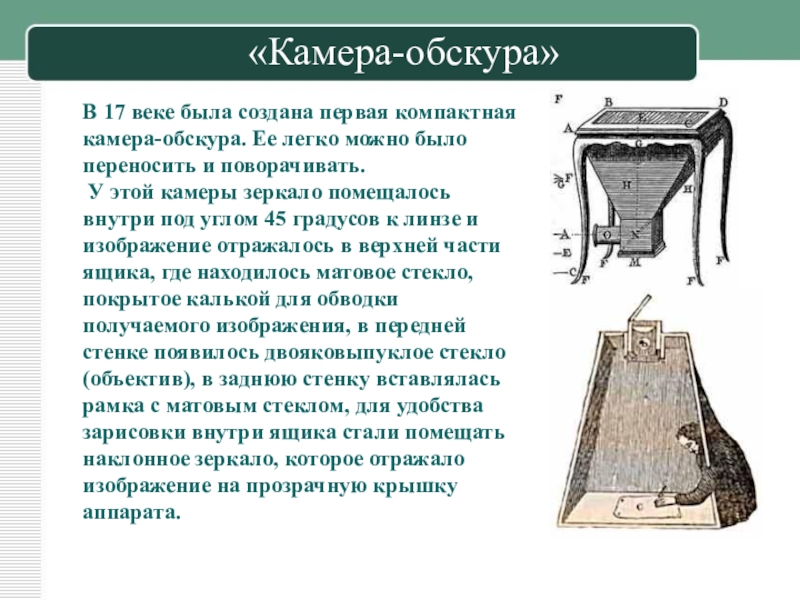 «Камера-обскура»

В 17 веке была создана первая компактная камера-обскура. Ее легко можно было переносить и поворачивать.
У этой камеры зеркало помещалось внутри под углом 45 градусов к линзе и изображение отражалось в верхней части ящика, где находилось матовое стекло, покрытое калькой для обводки получаемого изображения, в передней стенке появилось двояковыпуклое стекло (объектив), в заднюю стенку вставлялась рамка с матовым стеклом, для удобства зарисовки внутри ящика стали помещать наклонное зеркало, которое отражало изображение на прозрачную крышку аппарата.

F B D A E C G F H H A O N E C F M F F

C